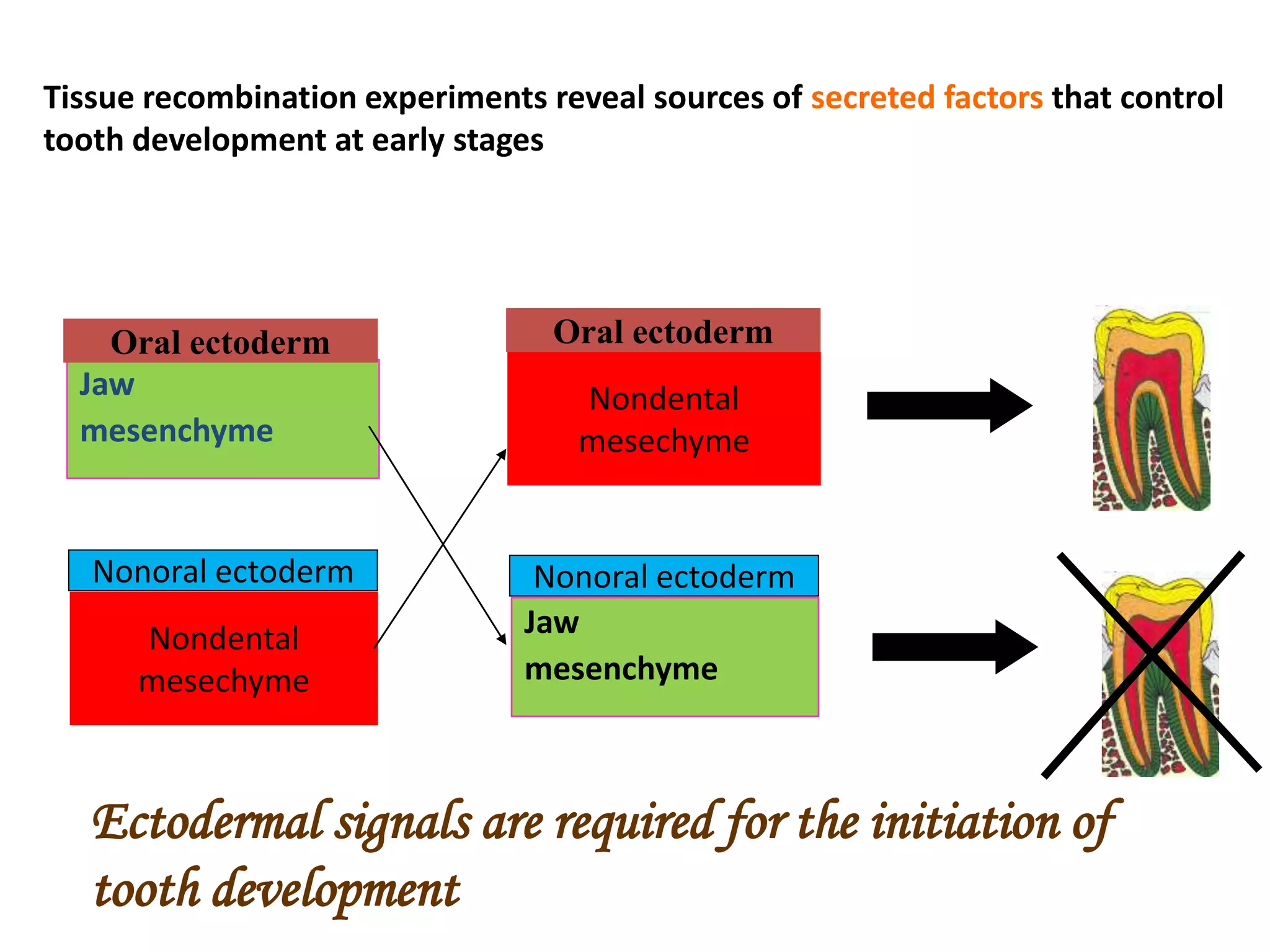 Tissue recombination experiments reveal sources of secreted factors that control tooth development at early stages

Oral ectoderm
Jaw mesenchyme

Nonoral ectoderm
Nondental mesechyme

Oral ectoderm
Nondental mesechyme

Nonoral ectoderm
Jaw mesenchyme

Ectodermal signals are required for the initiation of tooth development